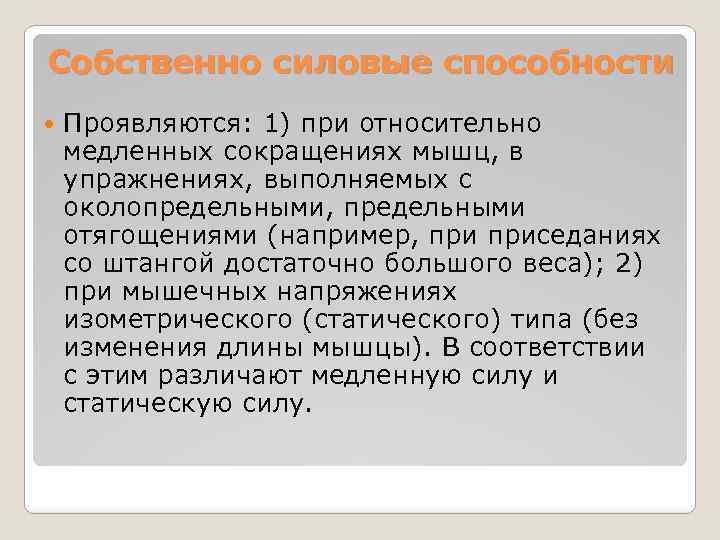 Собственно силовые способности

Проявляются: 1) при относительно медленных сокращениях мышц, в упражнениях, выполняемых с околопредельными, предельными отягощениями (например, при приседаниях со штангой достаточно большого веса); 2) при мышечных напряжениях изометрического (статического) типа (без изменения длины мышцы). В соответствии с этим различают медленную силу и статическую силу.